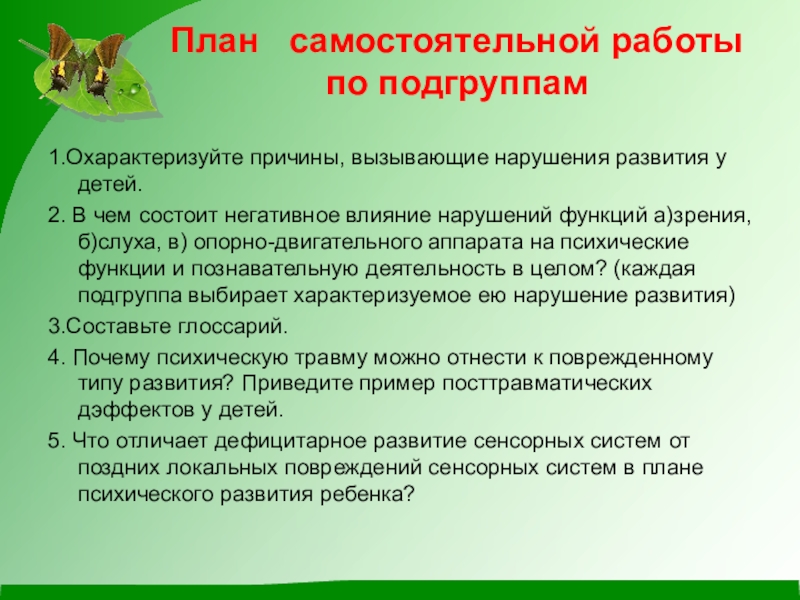 План самостоятельной работы по подгруппам

1.Охарактеризуйте причины, вызывающие нарушения развития у детей.

2. В чем состоит негативное влияние нарушений функций а)зрения, б)слуха, в) опорно-двигательного аппарата на психические функции и познавательную деятельность в целом? (каждая подгруппа выбирает характеризуемое ею нарушение развития)

3.Составьте глоссарий.

4. Почему психическую травму можно отнести к поврежденному типу развития? Приведите пример посттравматических дэффектов у детей.

5. Что отличает дефицитарное развитие сенсорных систем от поздних локальных повреждений сенсорных систем в плане психического развития ребенка?